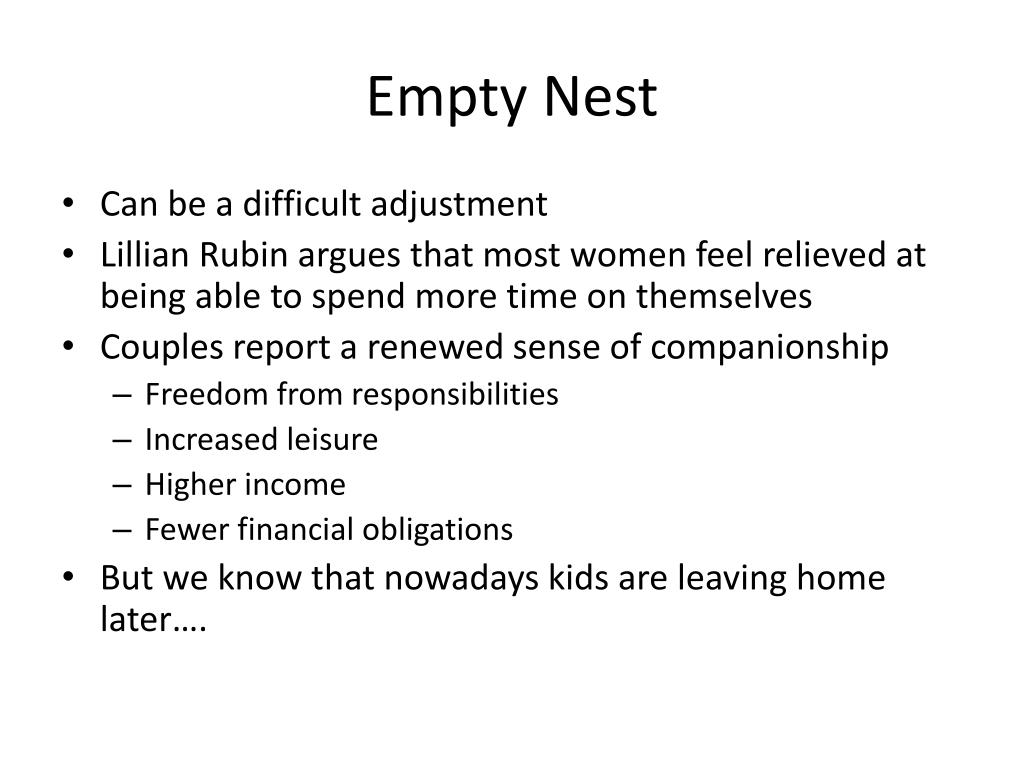 Empty Nest

• Can be a difficult adjustment
• Lillian Rubin argues that most women feel relieved at being able to spend more time on themselves
• Couples report a renewed sense of companionship
  – Freedom from responsibilities
  – Increased leisure
  – Higher income
  – Fewer financial obligations
• But we know that nowadays kids are leaving home later….